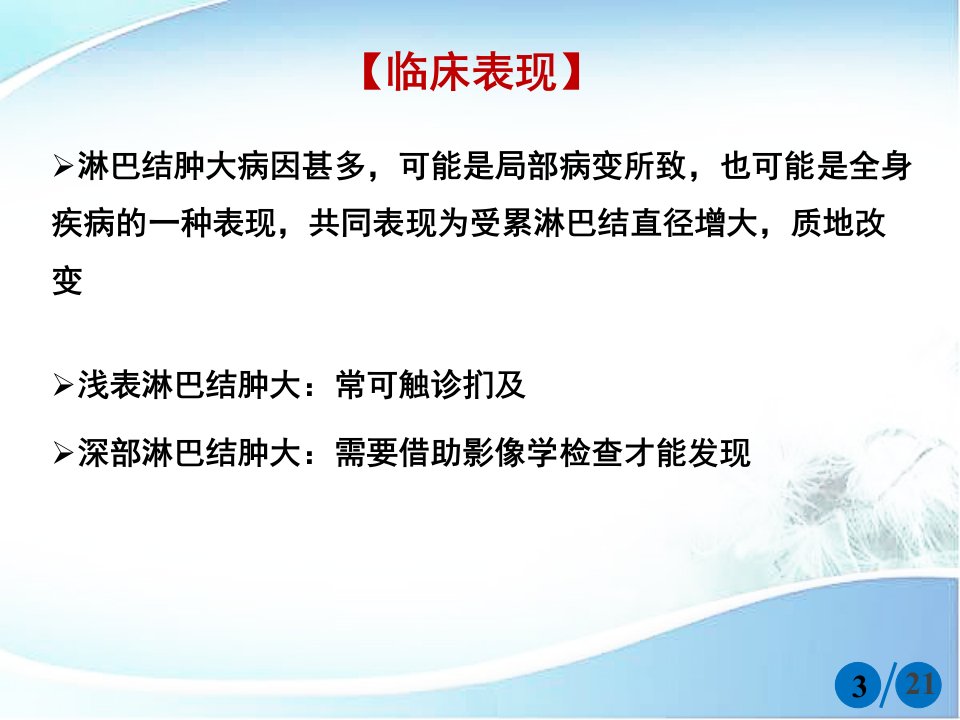 【临床表现】

➢淋巴结肿大病因甚多，可能是局部病变所致，也可能是全身疾病的一种表现，共同表现为受累淋巴结直径增大，质地改变

➢浅表淋巴结肿大：常可触诊扪及

➢深部淋巴结肿大：需要借助影像学检查才能发现

3/21